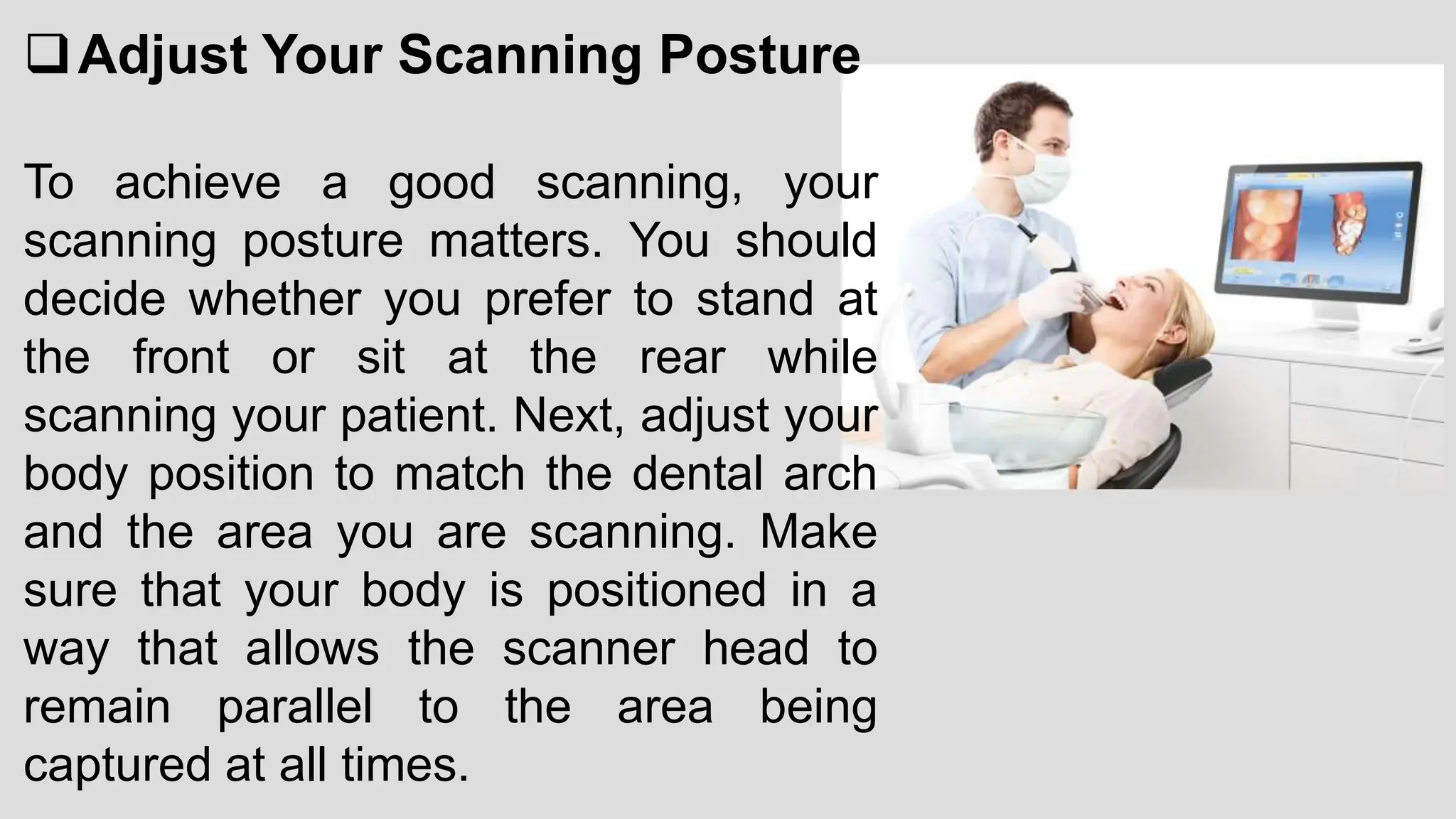 ❑ Adjust Your Scanning Posture

To achieve a good scanning, your scanning posture matters. You should decide whether you prefer to stand at the front or sit at the rear while scanning your patient. Next, adjust your body position to match the dental arch and the area you are scanning. Make sure that your body is positioned in a way that allows the scanner head to remain parallel to the area being captured at all times.